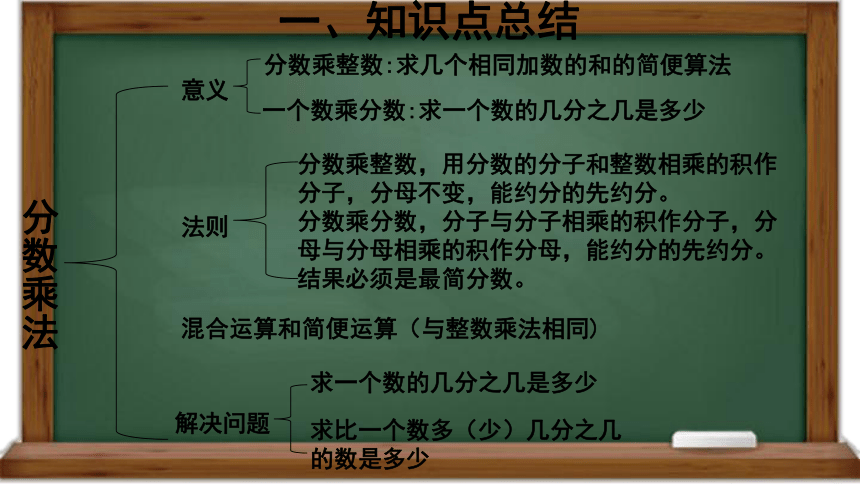 一、知识点总结

分数乘法

意义
分数乘整数:求几个相同加数的和的简便算法
一个数乘分数:求一个数的几分之几是多少

法则
分数乘整数，用分数的分子和整数相乘的积作分子，分母不变，能约分的先约分。
分数乘分数，分子与分子相乘的积作分子，分母与分母相乘的积作分母，能约分的先约分。
结果必须是最简分数。

混合运算和简便运算（与整数乘法相同）

解决问题
求一个数的几分之几是多少
求比一个数多（少）几分之几的数是多少